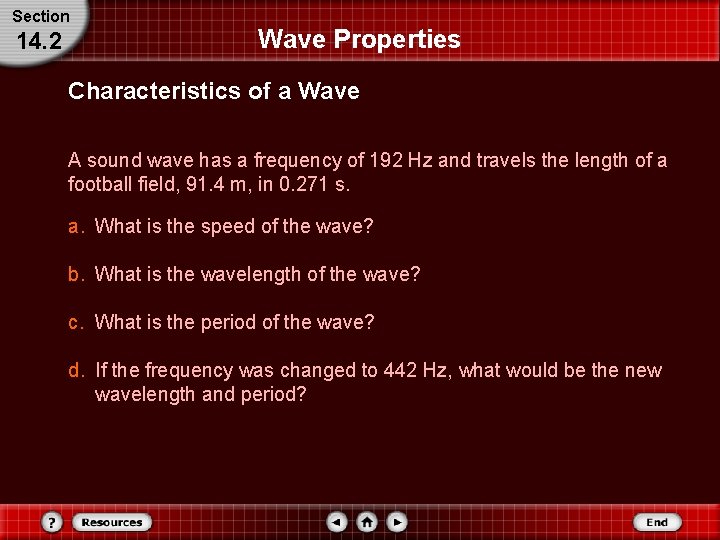 Section
14.2

Wave Properties

Characteristics of a Wave

A sound wave has a frequency of 192 Hz and travels the length of a football field, 91.4 m, in 0.271 s.

a. What is the speed of the wave?

b. What is the wavelength of the wave?

c. What is the period of the wave?

d. If the frequency was changed to 442 Hz, what would be the new wavelength and period?

?
Resources
End